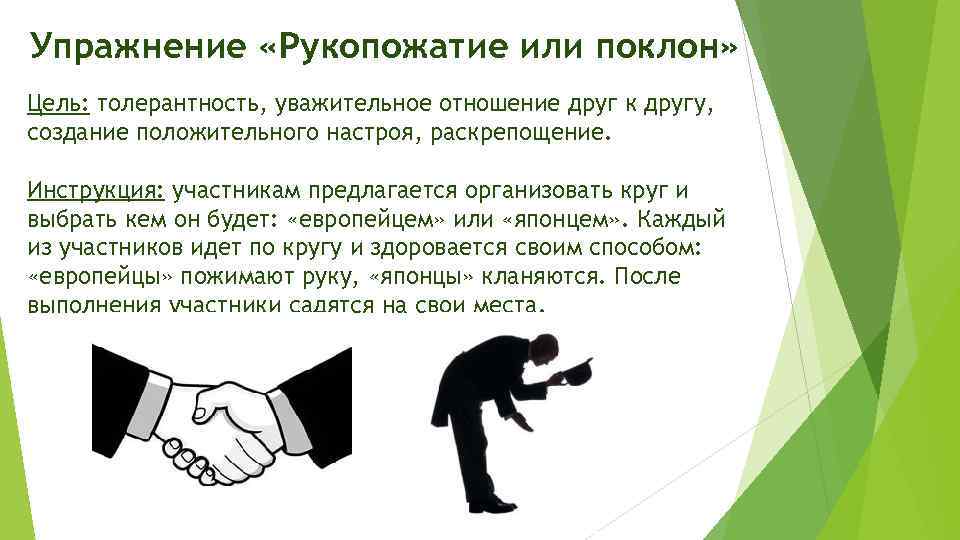 Упражнение «Рукопожатие или поклон»

Цель: толерантность, уважительное отношение друг к другу, создание положительного настроя, раскрепощение.

Инструкция: участникам предлагается организовать круг и выбрать кем он будет: «европейцем» или «японцем». Каждый из участников идет по кругу и здоровается своим способом: «европейцы» пожимают руку, «японцы» кланяются. После выполнения участники садятся на свои места.